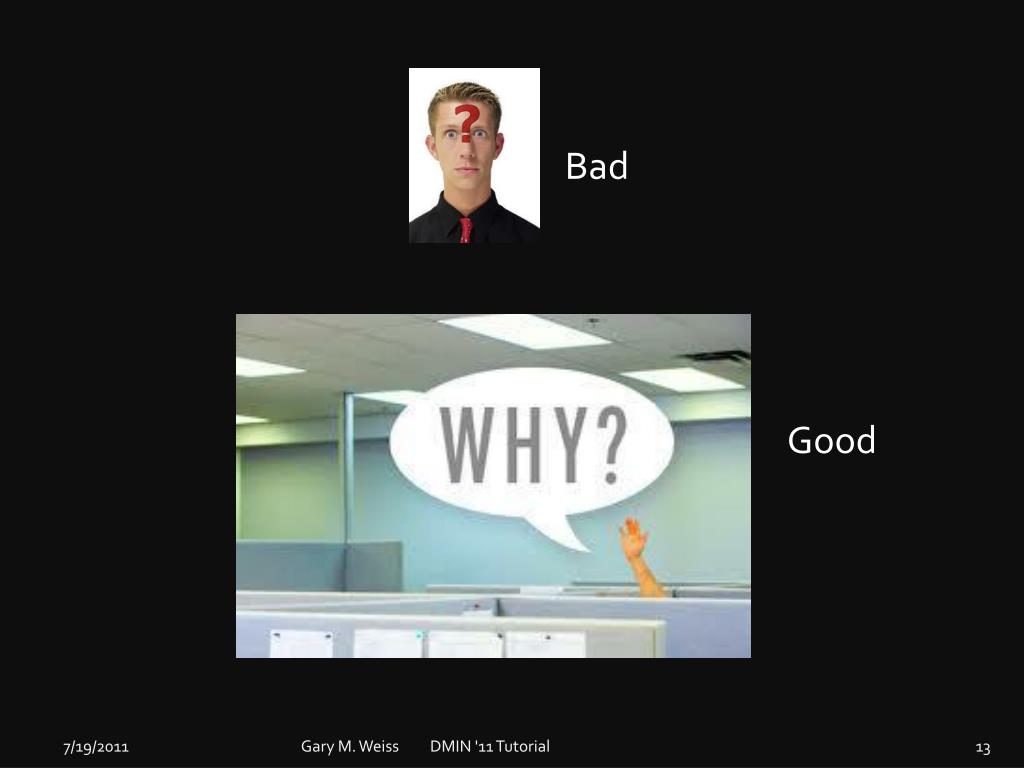 ?

Bad

WHY?

Good

7/19/2011 Gary M. Weiss DMIN '11 Tutorial 13